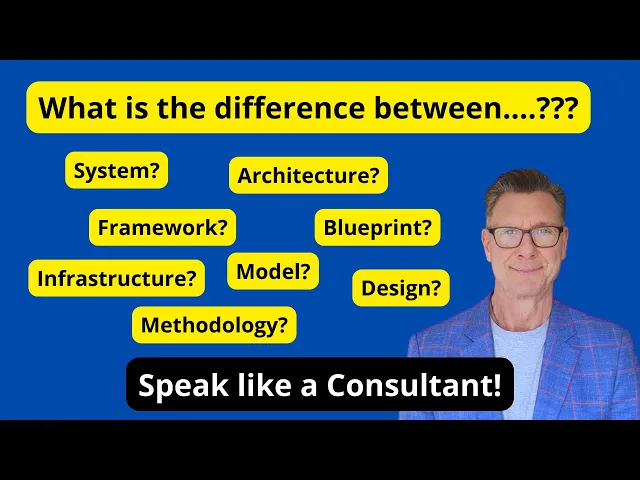 What is the difference between....???

System?

Architecture?

Framework?

Blueprint?

Infrastructure?

Model?

Design?

Methodology?

Speak like a Consultant!